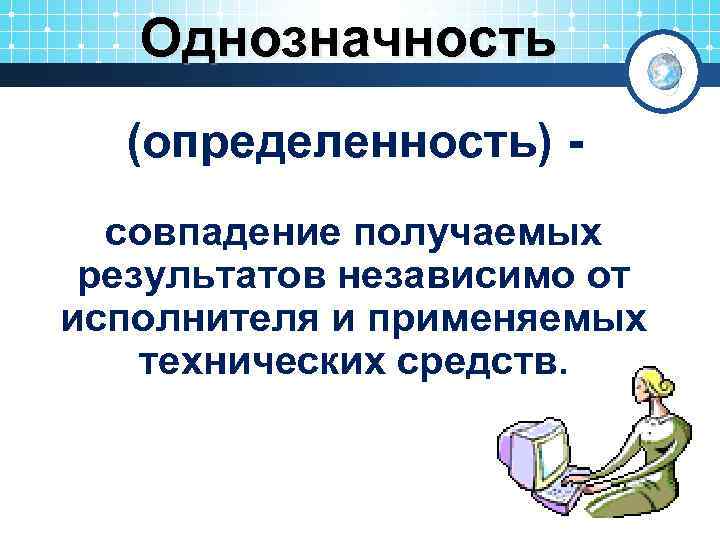 Однозначность

(определенность) -

совпадение получаемых результатов независимо от исполнителя и применяемых технических средств.